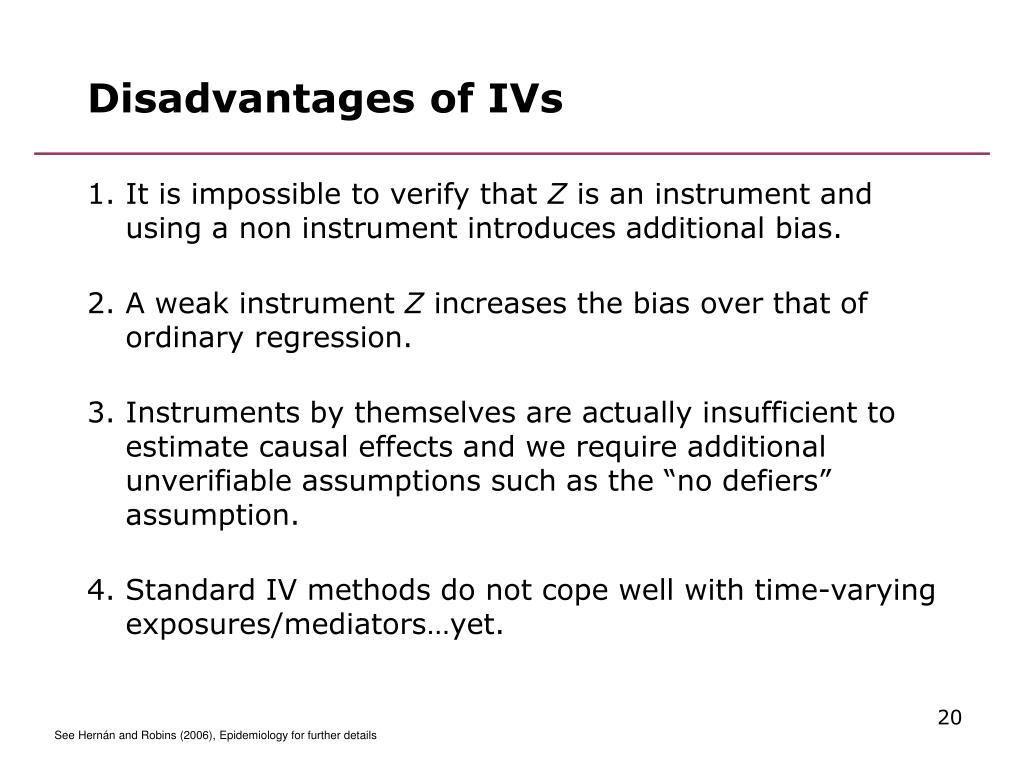 Disadvantages of IVs

1. It is impossible to verify that $Z$ is an instrument and using a non instrument introduces additional bias.

2. A weak instrument $Z$ increases the bias over that of ordinary regression.

3. Instruments by themselves are actually insufficient to estimate causal effects and we require additional unverifiable assumptions such as the “no defiers” assumption.

4. Standard IV methods do not cope well with time-varying exposures/mediators…yet.

20

See Hernán and Robins (2006), Epidemiology for further details